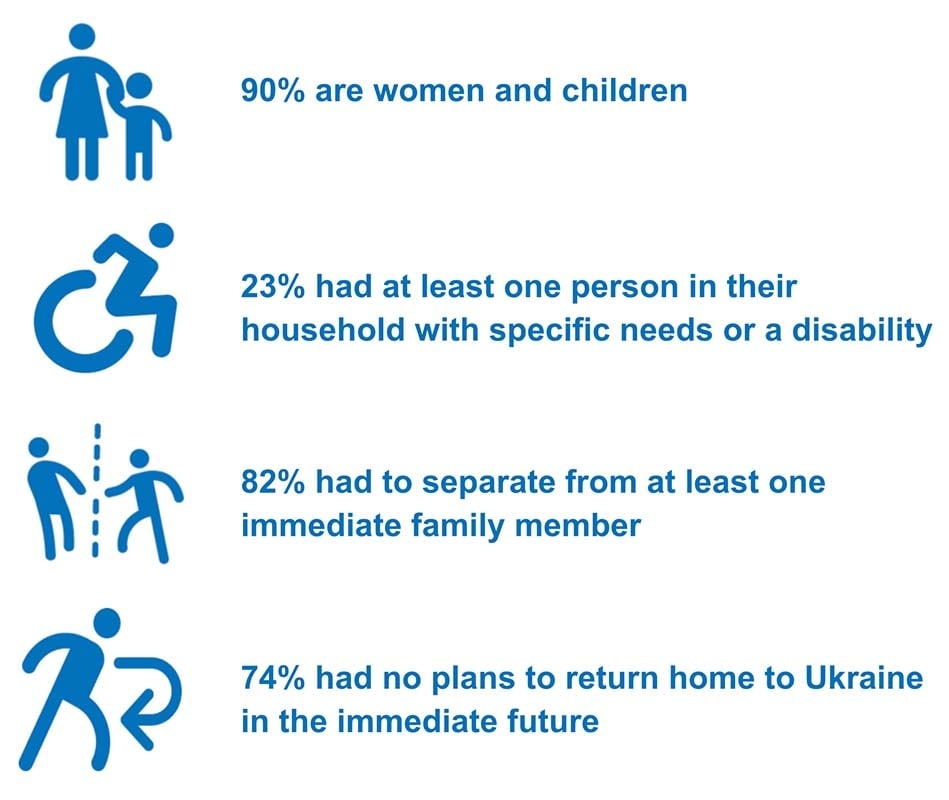 90% are women and children

23% had at least one person in their household with specific needs or a disability

82% had to separate from at least one immediate family member

74% had no plans to return home to Ukraine in the immediate future